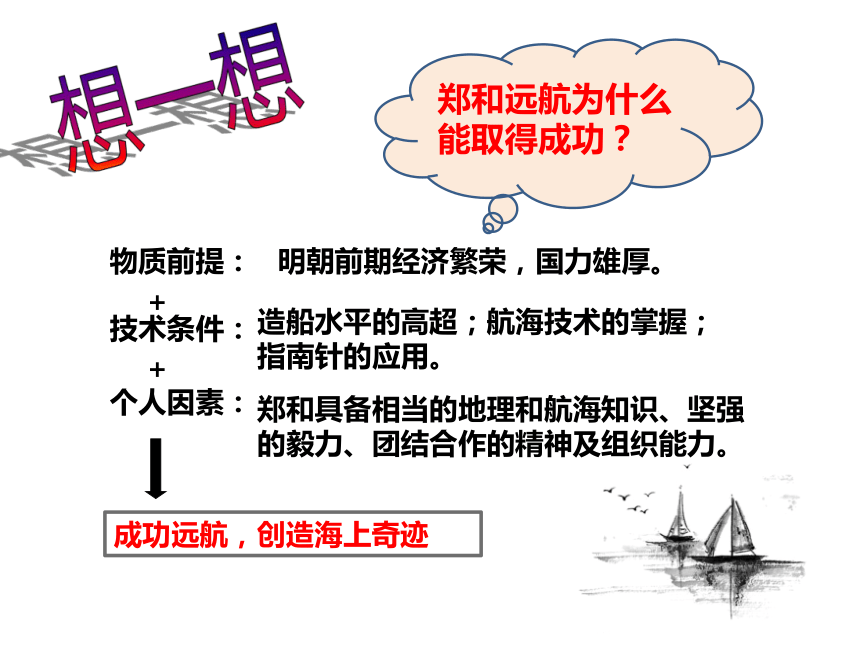 想一想

郑和远航为什么能取得成功？

物质前提： 明朝前期经济繁荣，国力雄厚。

+

技术条件： 造船水平的高超；航海技术的掌握；指南针的应用。

+

个人因素： 郑和具备相当的地理和航海知识、坚强的毅力、团结合作的精神及组织能力。

成功远航，创造海上奇迹